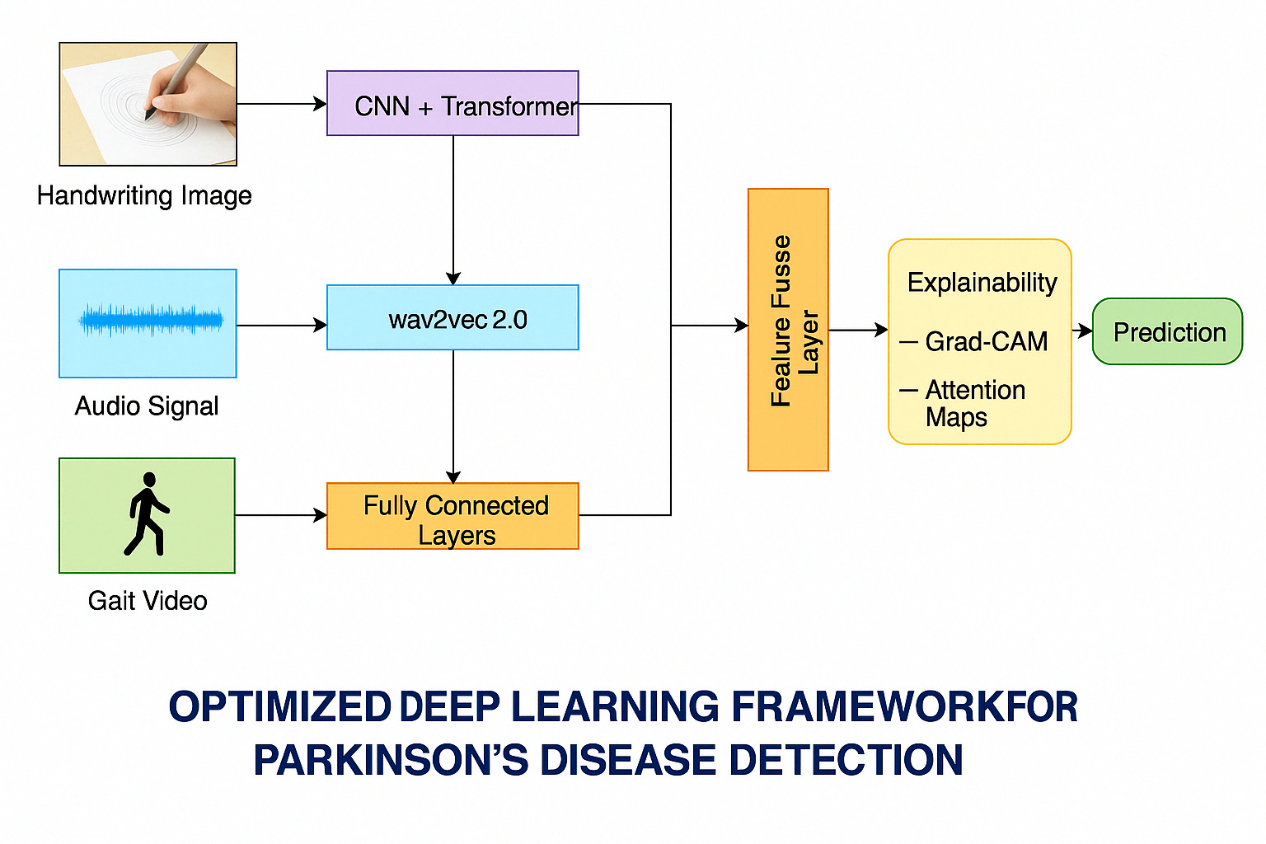 Handwriting Image

CNN + Transformer

Audio Signal

wav2vec 2.0

Gait Video

Fully Connected Layers

Fealure Fusse Layer

Explainability

— Grad-CAM

— Attention Maps

Prediction

OPTIMIZED DEEP LEARNING FRAMEWORKFOR PARKINSON'S DISEASE DETECTION